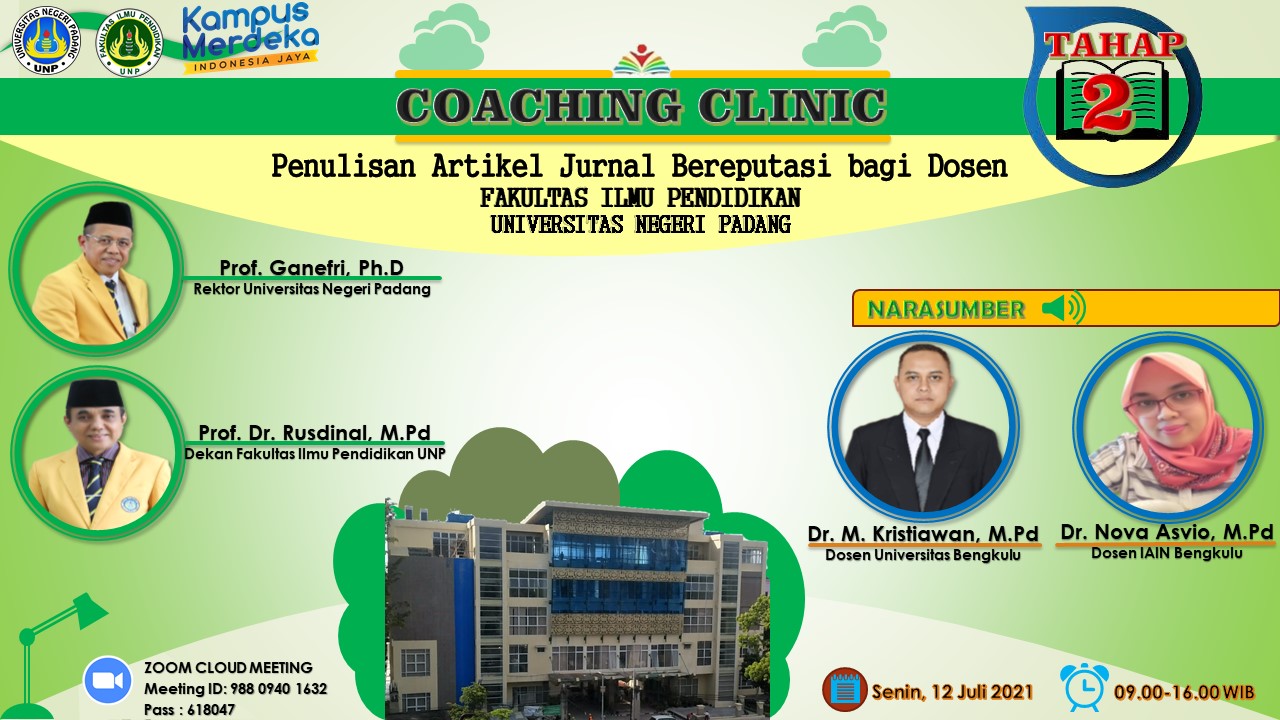 UNIVERSITAS NEGERI PADANG
UNP

FAKULTAS ILMU PENDIDIKAN
UNP

Kampus Merdeka
INDONESIA JAYA

TAHAP 2

COACHING CLINIC

Penulisan Artikel Jurnal Bereputasi bagi Dosen
FAKULTAS ILMU PENDIDIKAN
UNIVERSITAS NEGERI PADANG

Prof. Ganefri, Ph.D
Rektor Universitas Negeri Padang

Prof. Dr. Rusdinal, M.Pd
Dekan Fakultas Ilmu Pendidikan UNP

NARASUMBER

Dr. M. Kristiawan, M.Pd
Dosen Universitas Bengkulu

Dr. Nova Asvio, M.Pd
Dosen IAIN Bengkulu

ZOOM CLOUD MEETING
Meeting ID: 988 0940 1632
Pass : 618047

Senin, 12 Juli 2021

09.00-16.00 WIB